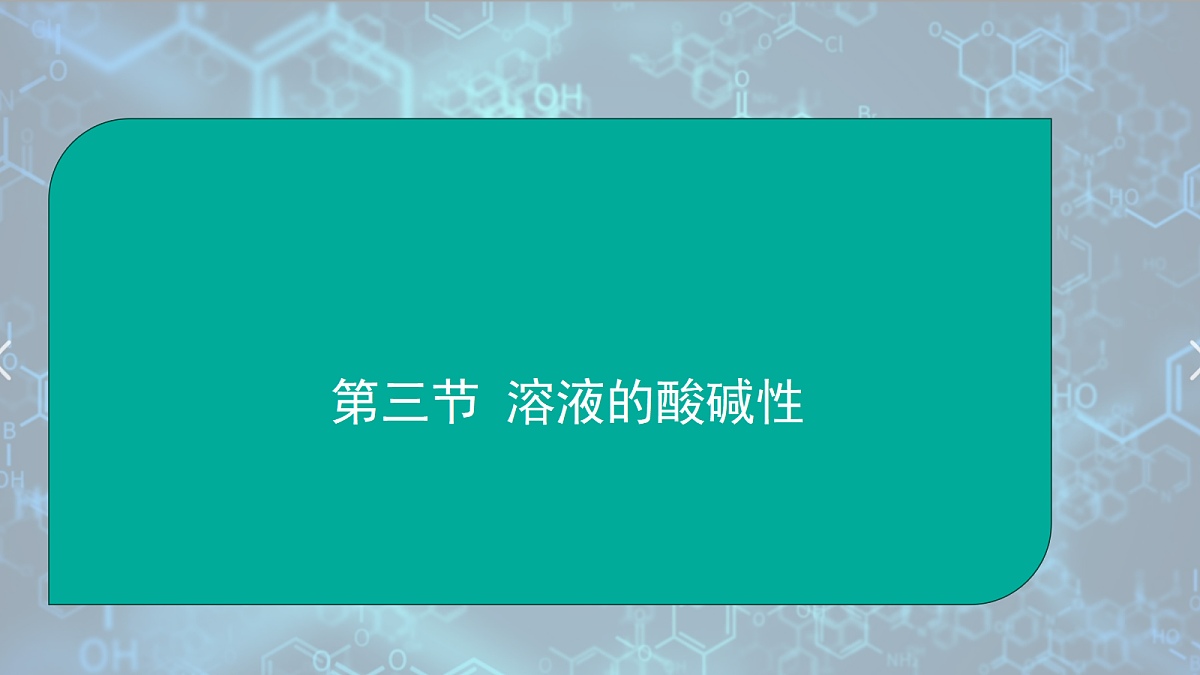 第三节 溶液的酸碱性